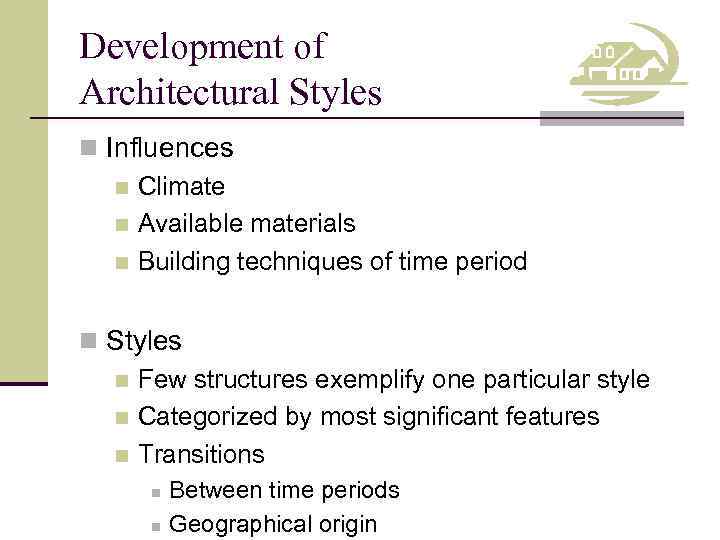 Development of Architectural Styles

Influences
Climate
Available materials
Building techniques of time period

Styles
Few structures exemplify one particular style
Categorized by most significant features
Transitions
Between time periods
Geographical origin